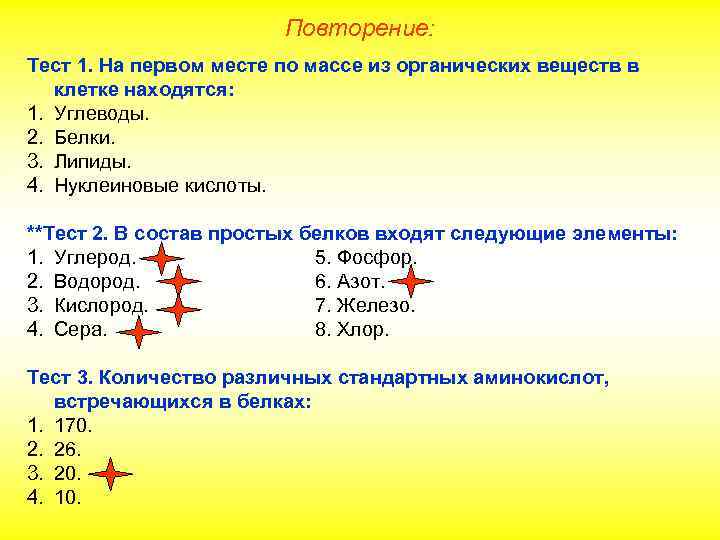 Повторение:

Тест 1. На первом месте по массе из органических веществ в клетке находятся:
1. Углеводы.
2. Белки.
3. Липиды.
4. Нуклеиновые кислоты.

**Тест 2. В состав простых белков входят следующие элементы:
1. Углерод.
2. Водород.
3. Кислород.
4. Сера.
5. Фосфор.
6. Азот.
7. Железо.
8. Хлор.

Тест 3. Количество различных стандартных аминокислот, встречающихся в белках:
1. 170.
2. 26.
3. 20.
4. 10.